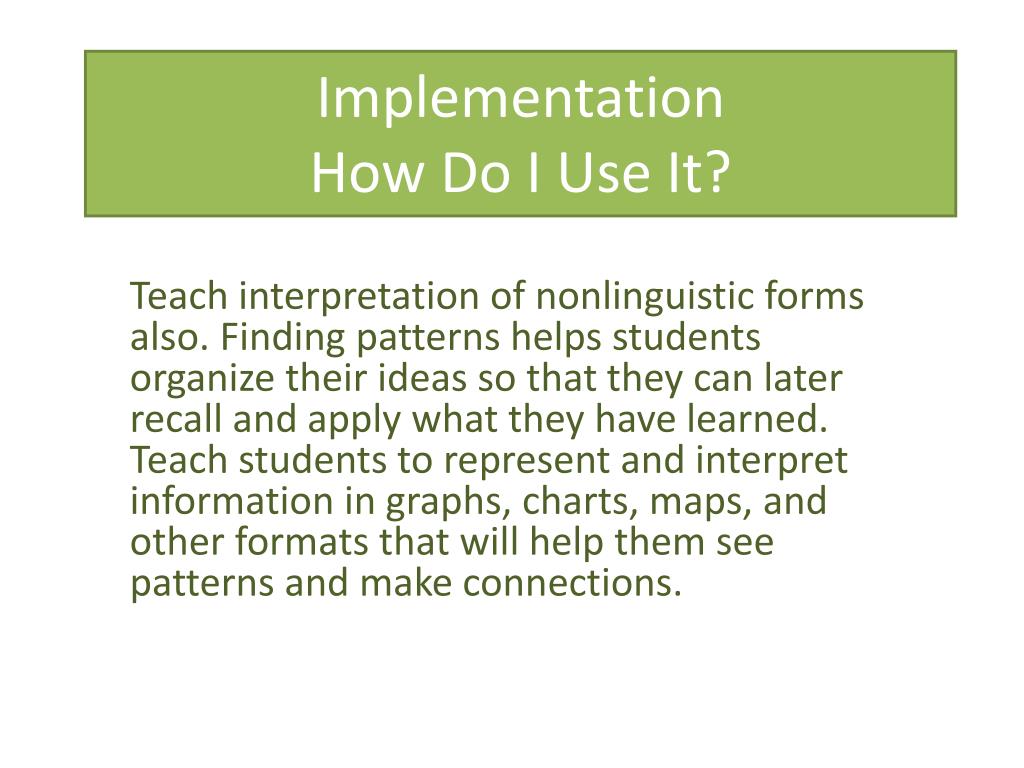 Implementation
How Do I Use It?

Teach interpretation of nonlinguistic forms also. Finding patterns helps students organize their ideas so that they can later recall and apply what they have learned. Teach students to represent and interpret information in graphs, charts, maps, and other formats that will help them see patterns and make connections.